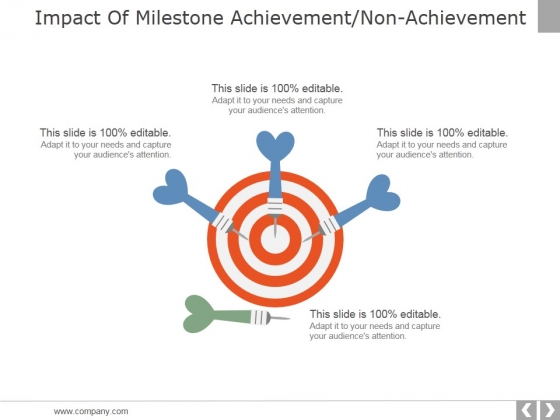 Impact Of Milestone Achievement/Non-Achievement

This slide is 100% editable.
Adapt it to your needs and capture your audience's attention.

This slide is 100% editable.
Adapt it to your needs and capture your audience's attention.

This slide is 100% editable.
Adapt it to your needs and capture your audience's attention.

This slide is 100% editable.
Adapt it to your needs and capture your audience's attention.

www.company.com